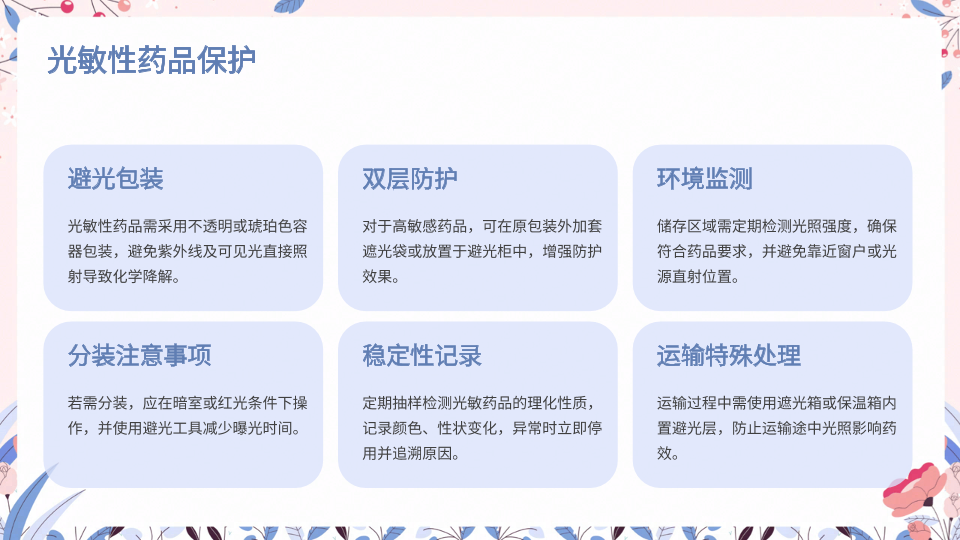 光敏性药品保护

避光包装

光敏性药品需采用不透明或琥珀色容器包装，避免紫外线及可见光直接照射导致化学降解。

双层防护

对于高敏感药品，可在原包装外加套遮光袋或放置于避光柜中，增强防护效果。

环境监测

储存区域需定期检测光照强度，确保符合药品要求，并避免靠近窗户或光源直射位置。

分装注意事项

若需分装，应在暗室或红光条件下操作，并使用避光工具减少曝光时间。

稳定性记录

定期抽样检测光敏药品的理化性质，记录颜色、性状变化，异常时立即停用并追溯原因。

运输特殊处理

运输过程中需使用遮光箱或保温箱内置避光层，防止运输途中光照影响药效。